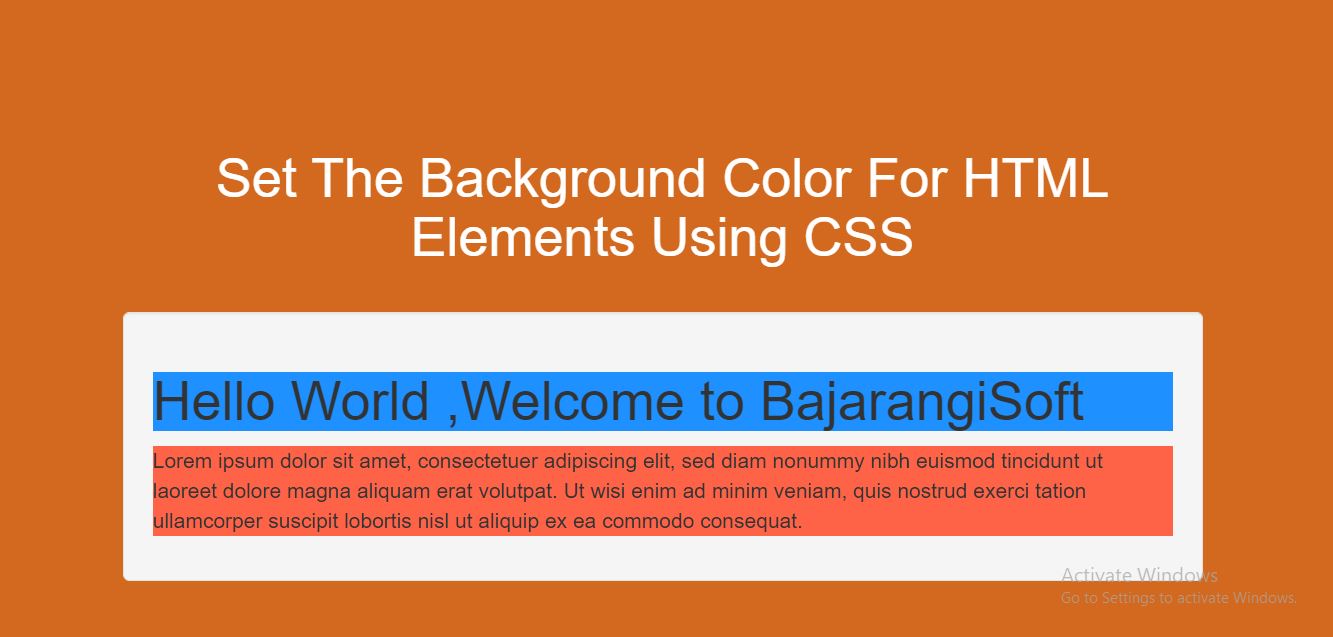 Set The Background Color For HTML Elements Using CSS

Hello World ,Welcome to BajarangiSoft

Lorem ipsum dolor sit amet, consectetuer adipiscing elit, sed diam nonummy nibh euismod tincidunt ut laoreet dolore magna aliquam erat volutpat. Ut wisi enim ad minim veniam, quis nostrud exerci tation ullamcorper suscipit lobortis nisl ut aliquip ex ea commodo consequat.

Activate Windows
Go to Settings to activate Windows.